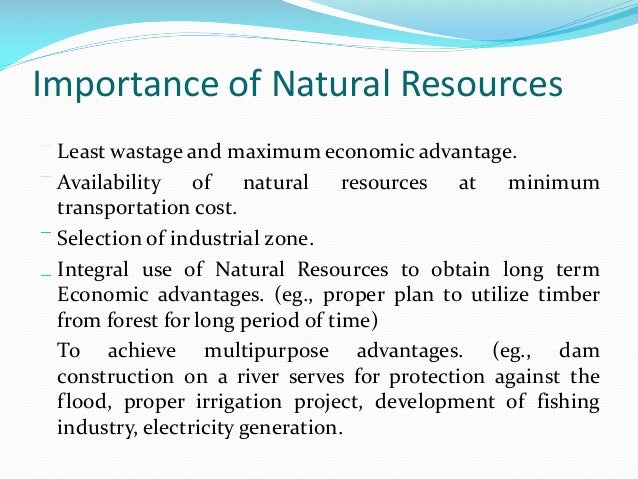 Importance of Natural Resources

Least wastage and maximum economic advantage.

Availability of natural resources at minimum transportation cost.

Selection of industrial zone.

Integral use of Natural Resources to obtain long term Economic advantages. (eg., proper plan to utilize timber from forest for long period of time)

To achieve multipurpose advantages. (eg., dam construction on a river serves for protection against the flood, proper irrigation project, development of fishing industry, electricity generation.